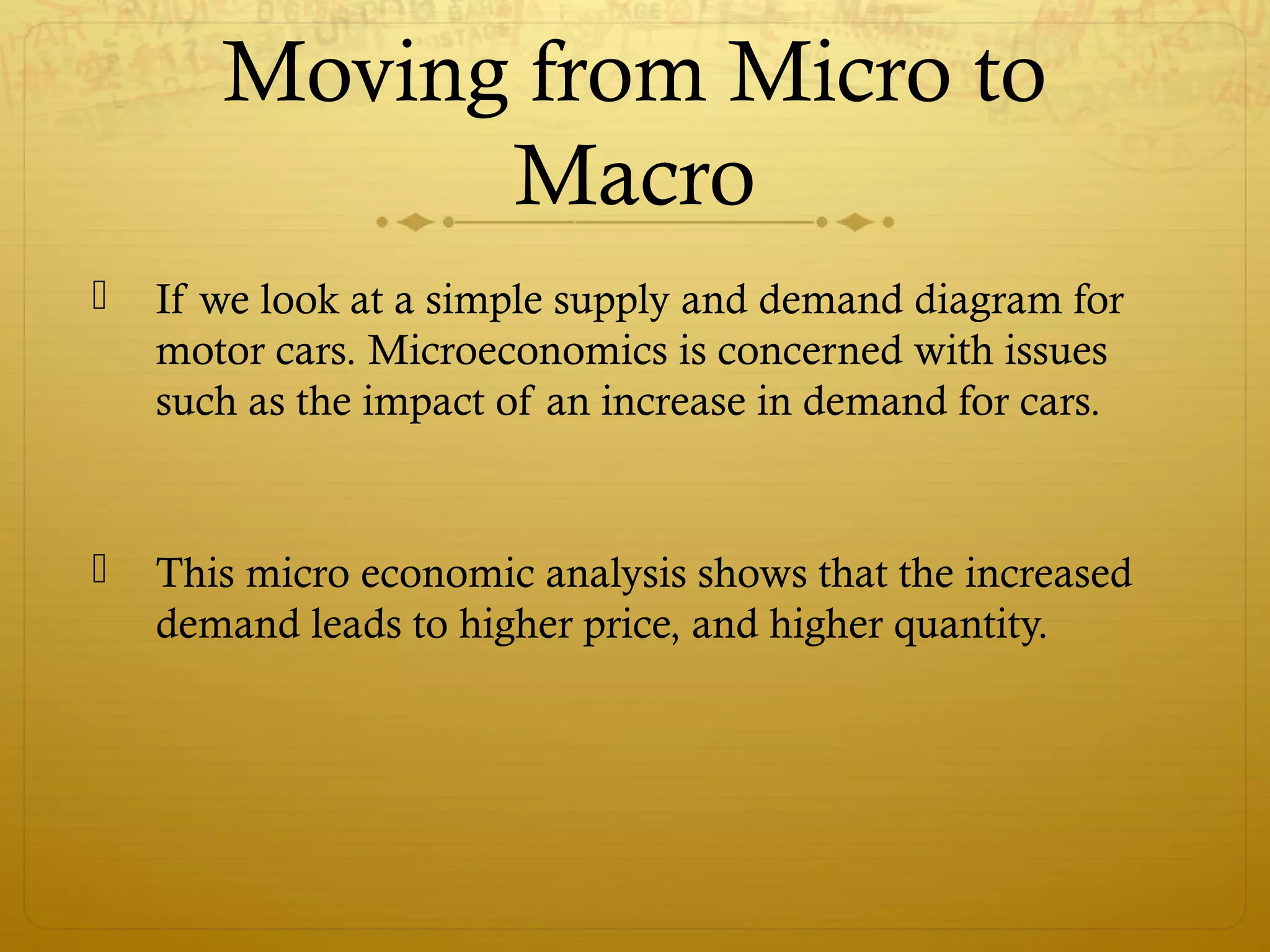 Moving from Micro to Macro

If we look at a simple supply and demand diagram for motor cars. Microeconomics is concerned with issues such as the impact of an increase in demand for cars.

This micro economic analysis shows that the increased demand leads to higher price, and higher quantity.